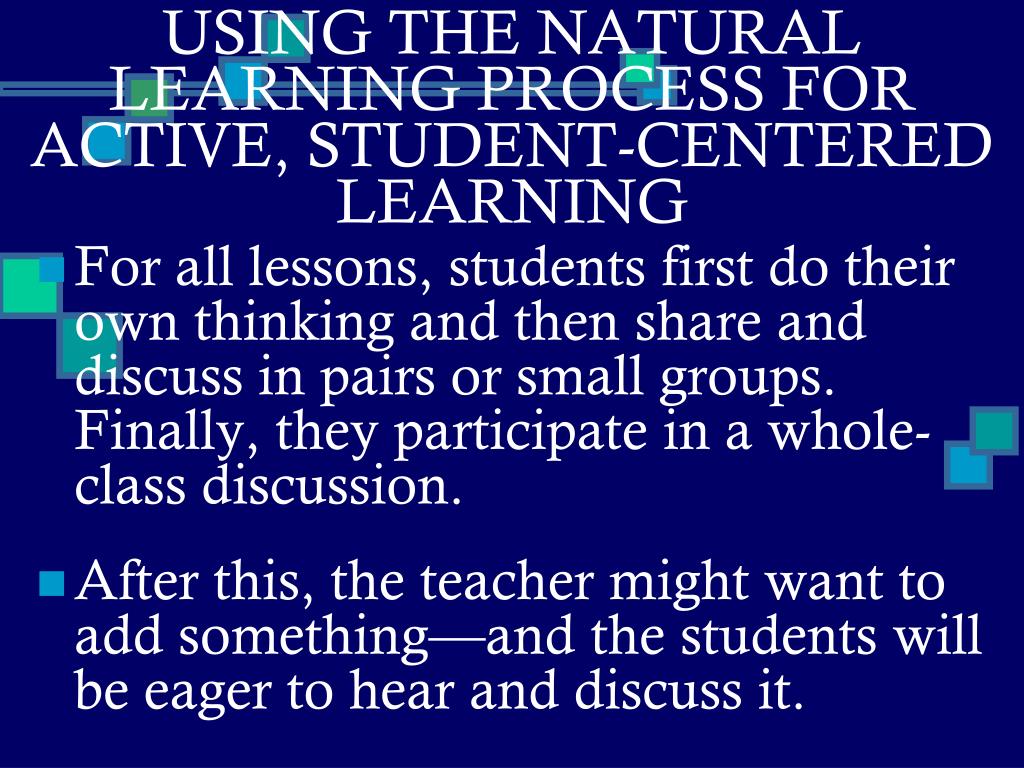 USING THE NATURAL LEARNING PROCESS FOR ACTIVE, STUDENT-CENTERED LEARNING

For all lessons, students first do their own thinking and then share and discuss in pairs or small groups. Finally, they participate in a whole-class discussion.

After this, the teacher might want to add something—and the students will be eager to hear and discuss it.